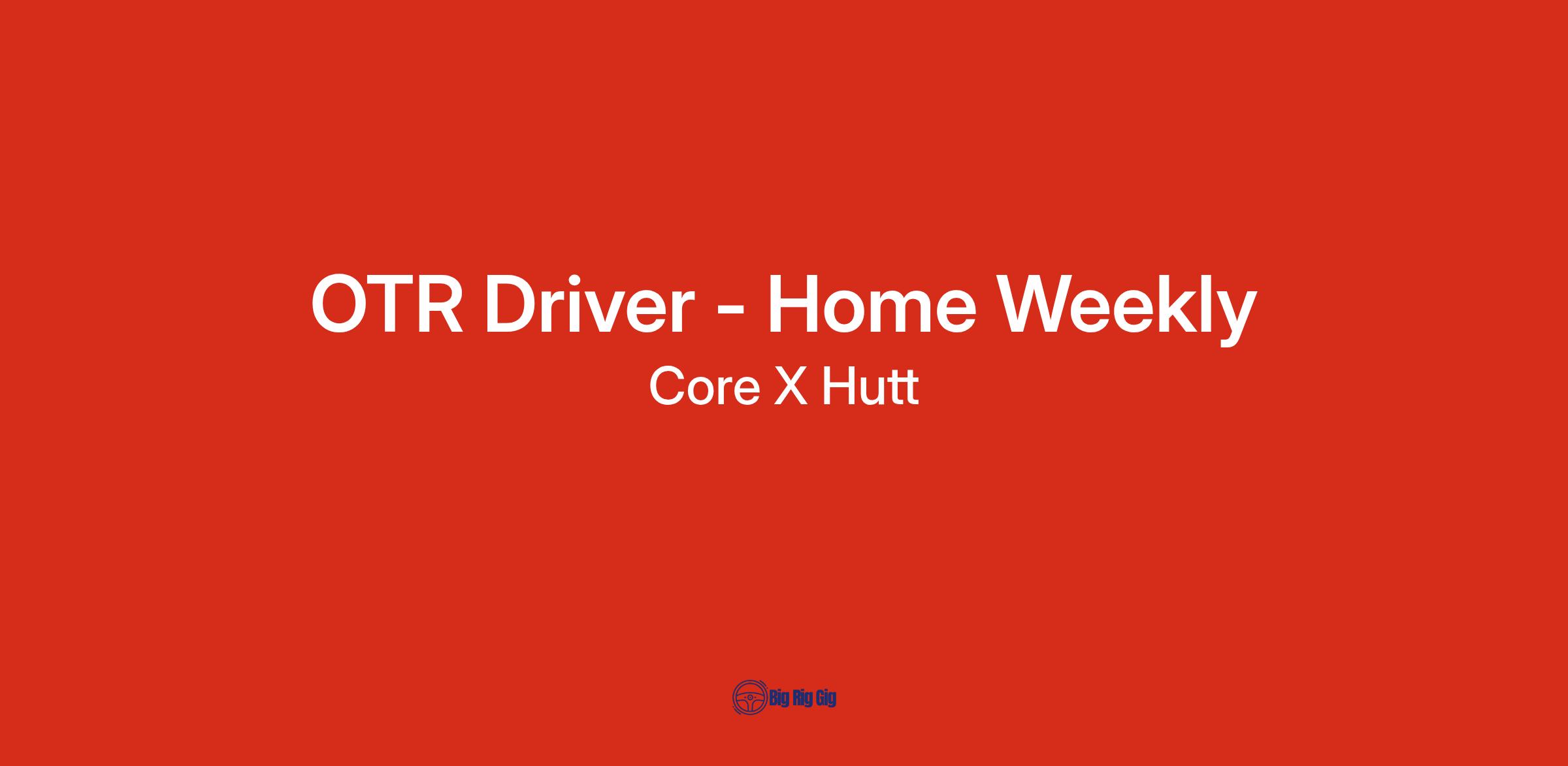 OTR Driver - Home Weekly

Core X Hutt

Big Rig Gig